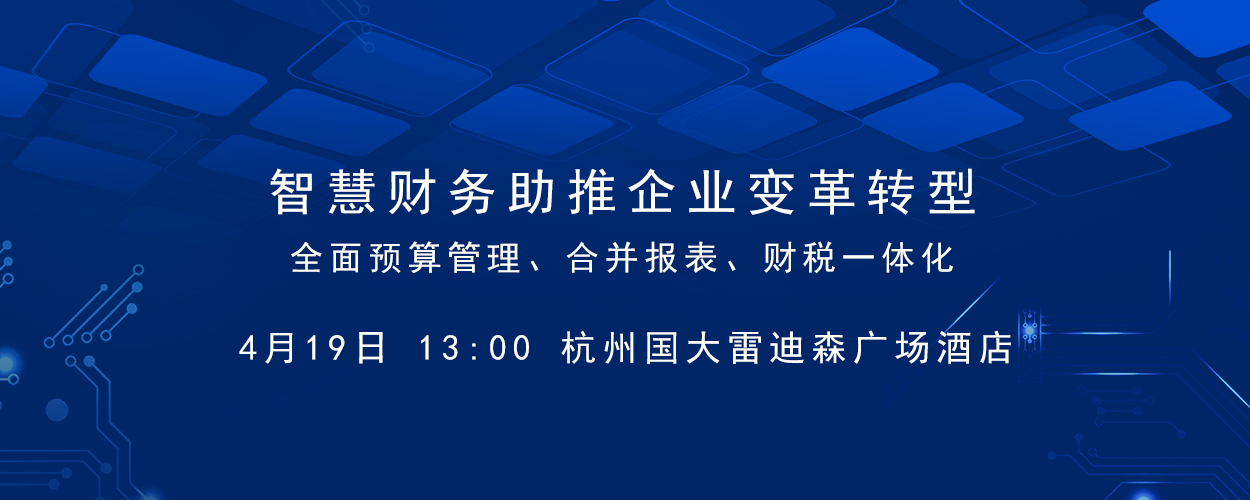 智慧财务助推企业变革转型

全面预算管理、合并报表、财税一体化

4月19日 13:00 杭州国大雷迪森广场酒店